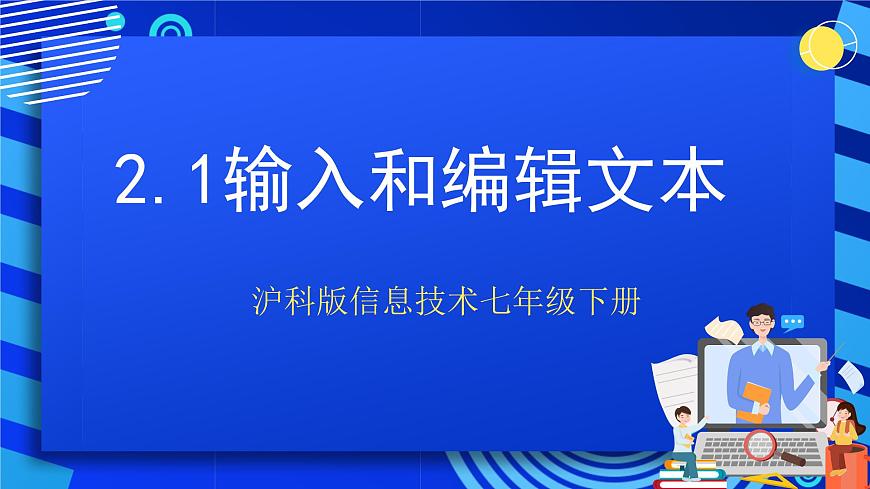 2.1输入和编辑文本

沪科版信息技术七年级下册